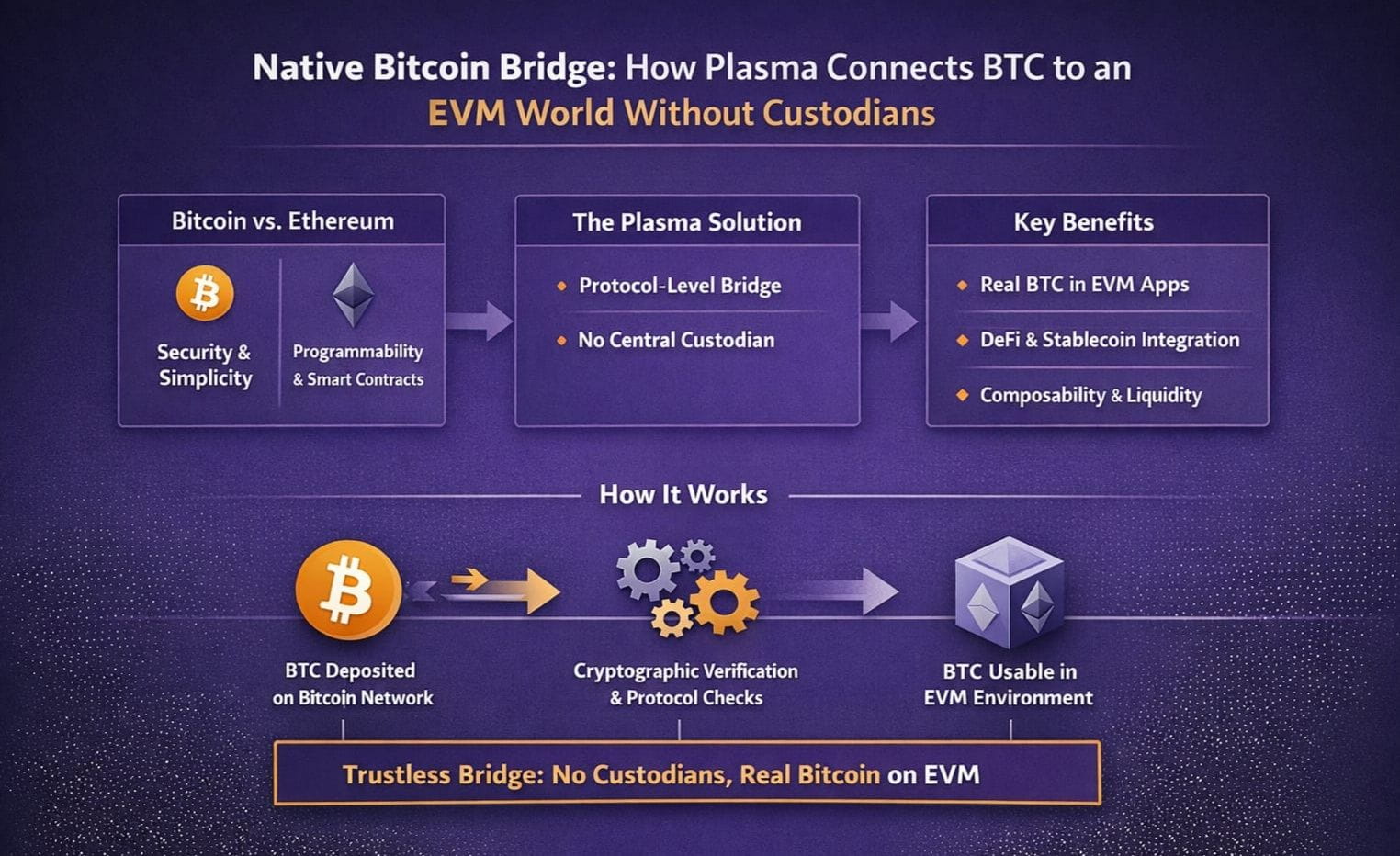 Native Bitcoin Bridge: How Plasma Connects BTC to an EVM World Without Custodians

Bitcoin vs. Ethereum

Security & Simplicity

Programmability & Smart Contracts

The Plasma Solution

Protocol-Level Bridge

No Central Custodian

Key Benefits

Real BTC in EVM Apps

DeFi & Stablecoin Integration

Composability & Liquidity

How It Works

BTC Deposited on Bitcoin Network

Cryptographic Verification & Protocol Checks

BTC Usable in EVM Environment

Trustless Bridge: No Custodians, Real Bitcoin on EVM